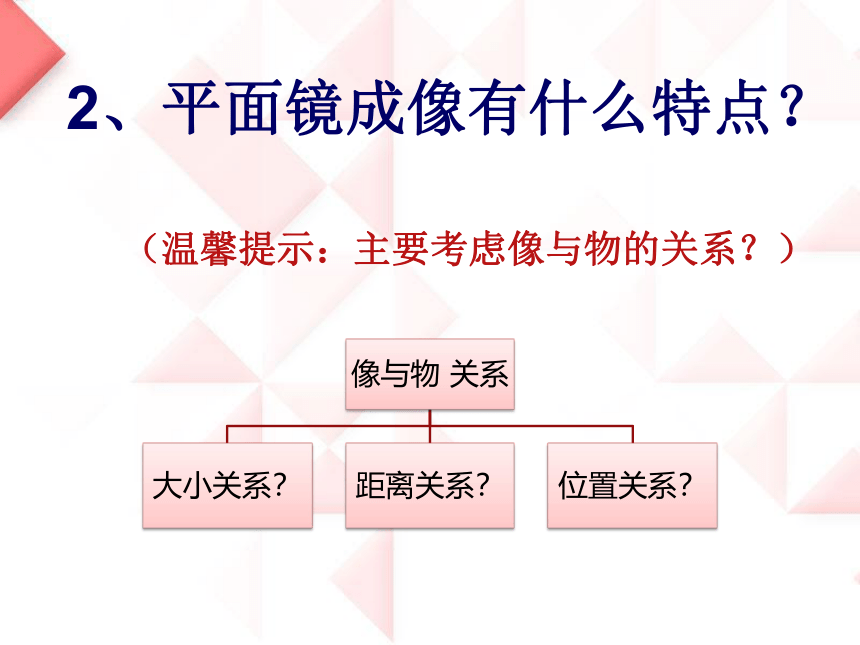 2、平面镜成像有什么特点？

（温馨提示：主要考虑像与物的关系？）

像与物 关系

大小关系?

距离关系?

位置关系?